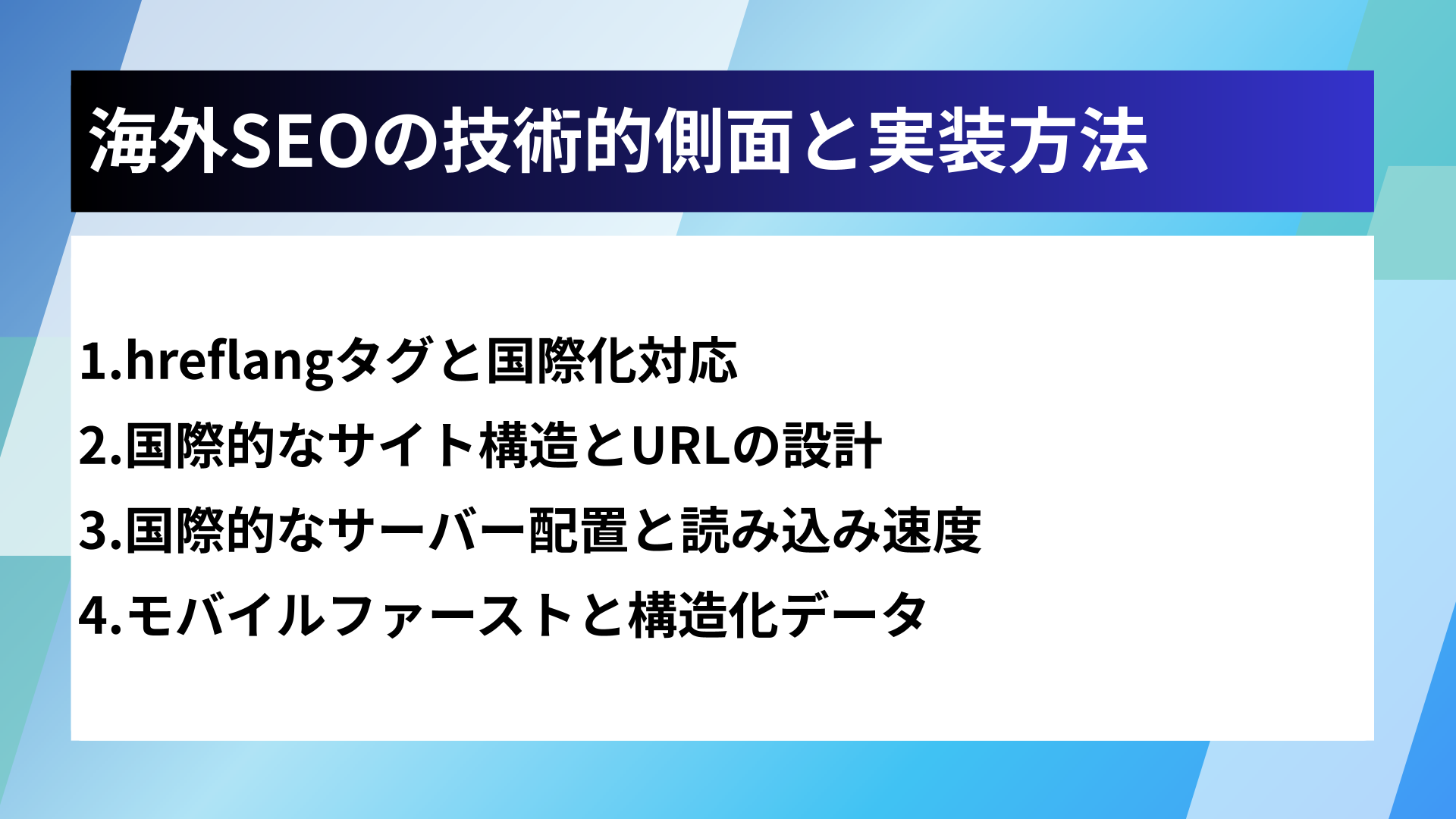 海外SEOの技術的側面と実装方法

1.hreflangタグと国際化対応
2.国際的なサイト構造とURLの設計
3.国際的なサーバー配置と読み込み速度
4.モバイルファーストと構造化データ